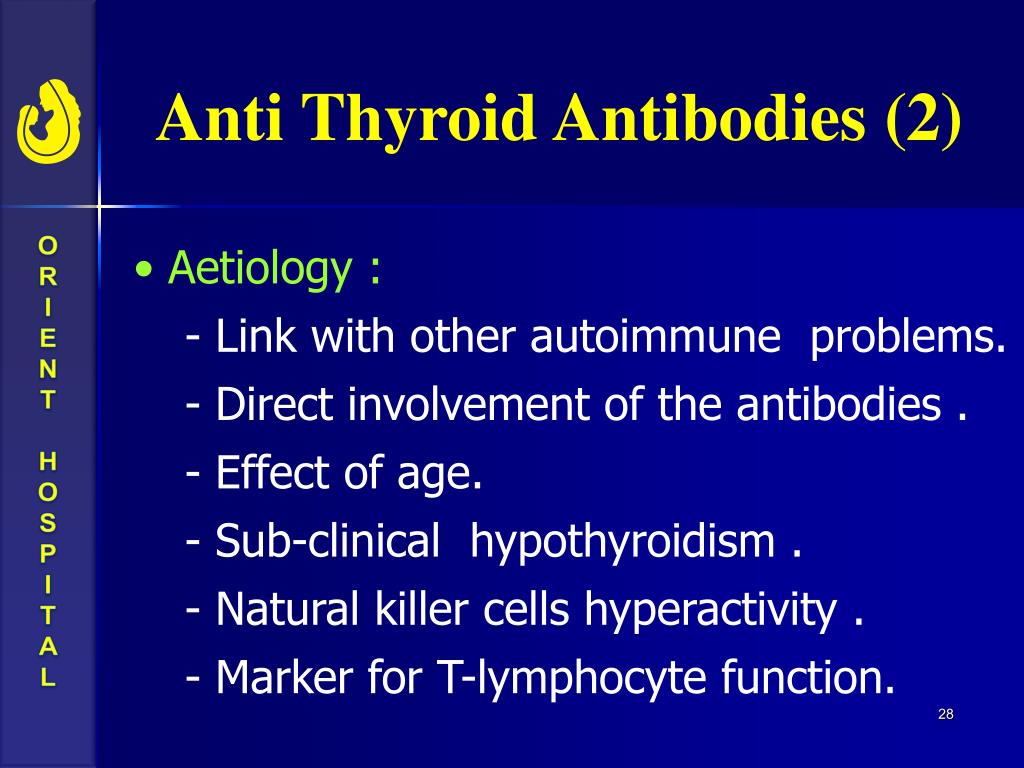 ORIENT HOSPITAL

Anti Thyroid Antibodies (2)

• Aetiology :
- Link with other autoimmune problems.
- Direct involvement of the antibodies .
- Effect of age.
- Sub-clinical hypothyroidism .
- Natural killer cells hyperactivity .
- Marker for T-lymphocyte function.

28